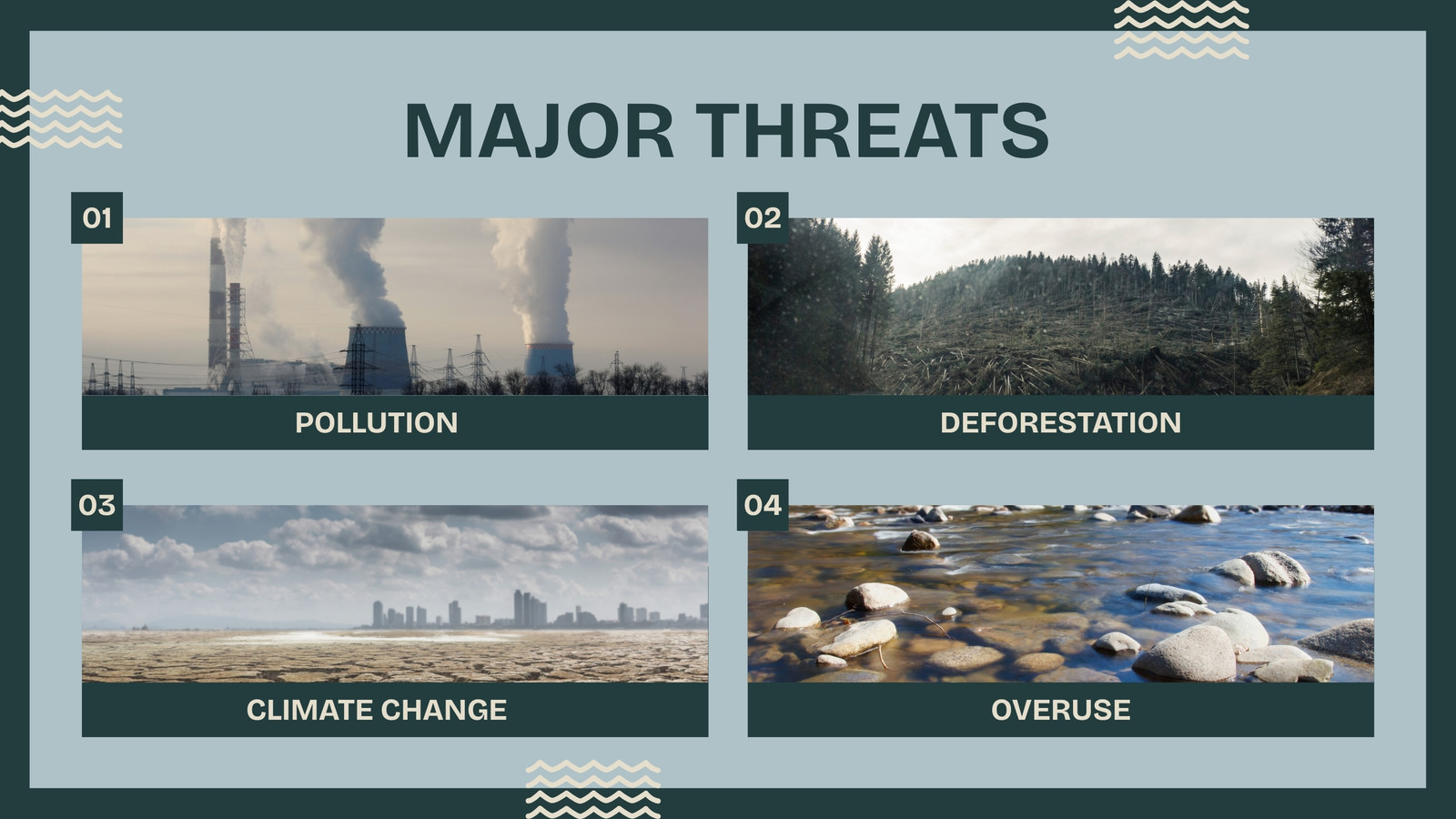 MAJOR THREATS

01

POLLUTION

02

DEFORESTATION

03

CLIMATE CHANGE

04

OVERUSE